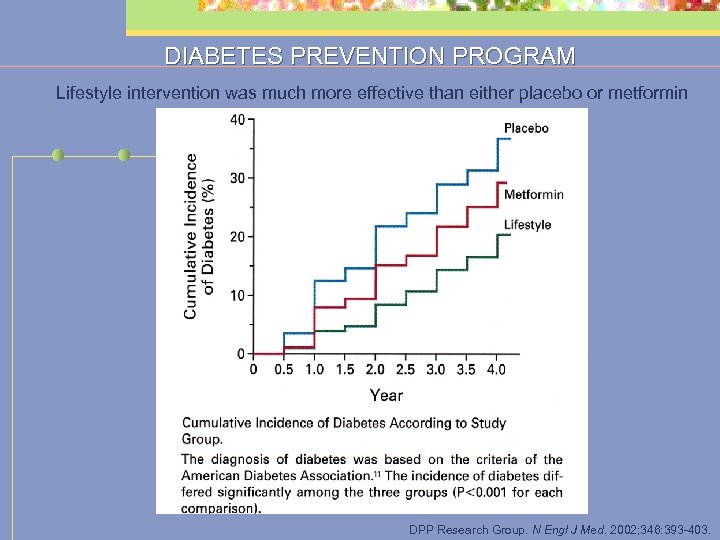 DIABETES PREVENTION PROGRAM

Lifestyle intervention was much more effective than either placebo or metformin

Cumulative Incidence of Diabetes (%)

40
30
20
10
0

Placebo
Metformin
Lifestyle

0 0.5 1.0 1.5 2.0 2.5 3.0 3.5 4.0

Year

Cumulative Incidence of Diabetes According to Study Group.

The diagnosis of diabetes was based on the criteria of the American Diabetes Association.$^{11}$ The incidence of diabetes differed significantly among the three groups (P<0.001 for each comparison).

DPP Research Group. N Engl J Med. 2002;346:393-403.